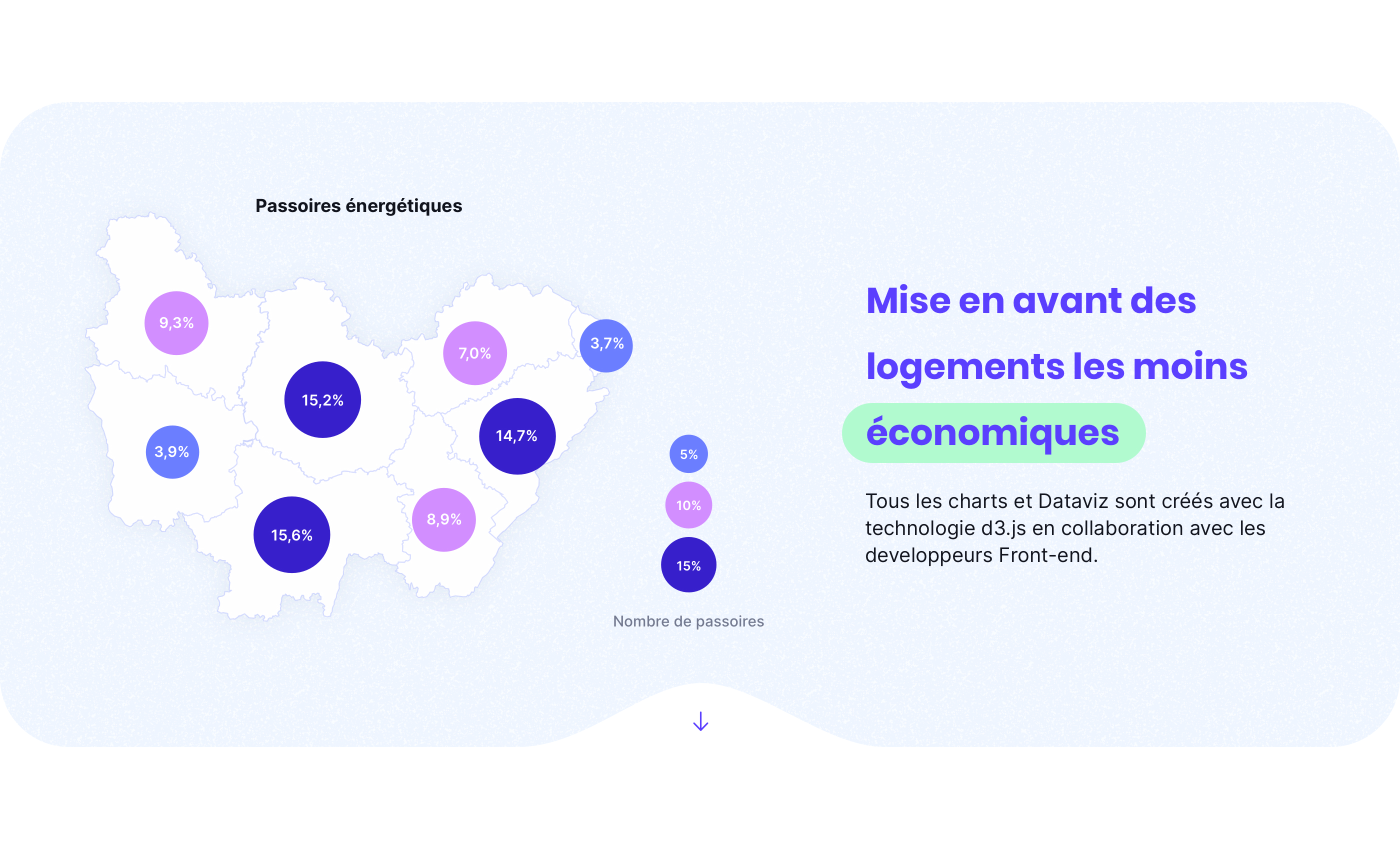 Passoires énergétiques

9,3%

7,0%

3,7%

15,2%

14,7%

3,9%

15,6%

8,9%

5%

10%

15%

Nombre de passoires

Mise en avant des logements les moins économiques

Tous les charts et Dataviz sont créés avec la technologie d3.js en collaboration avec les developpeurs Front-end.